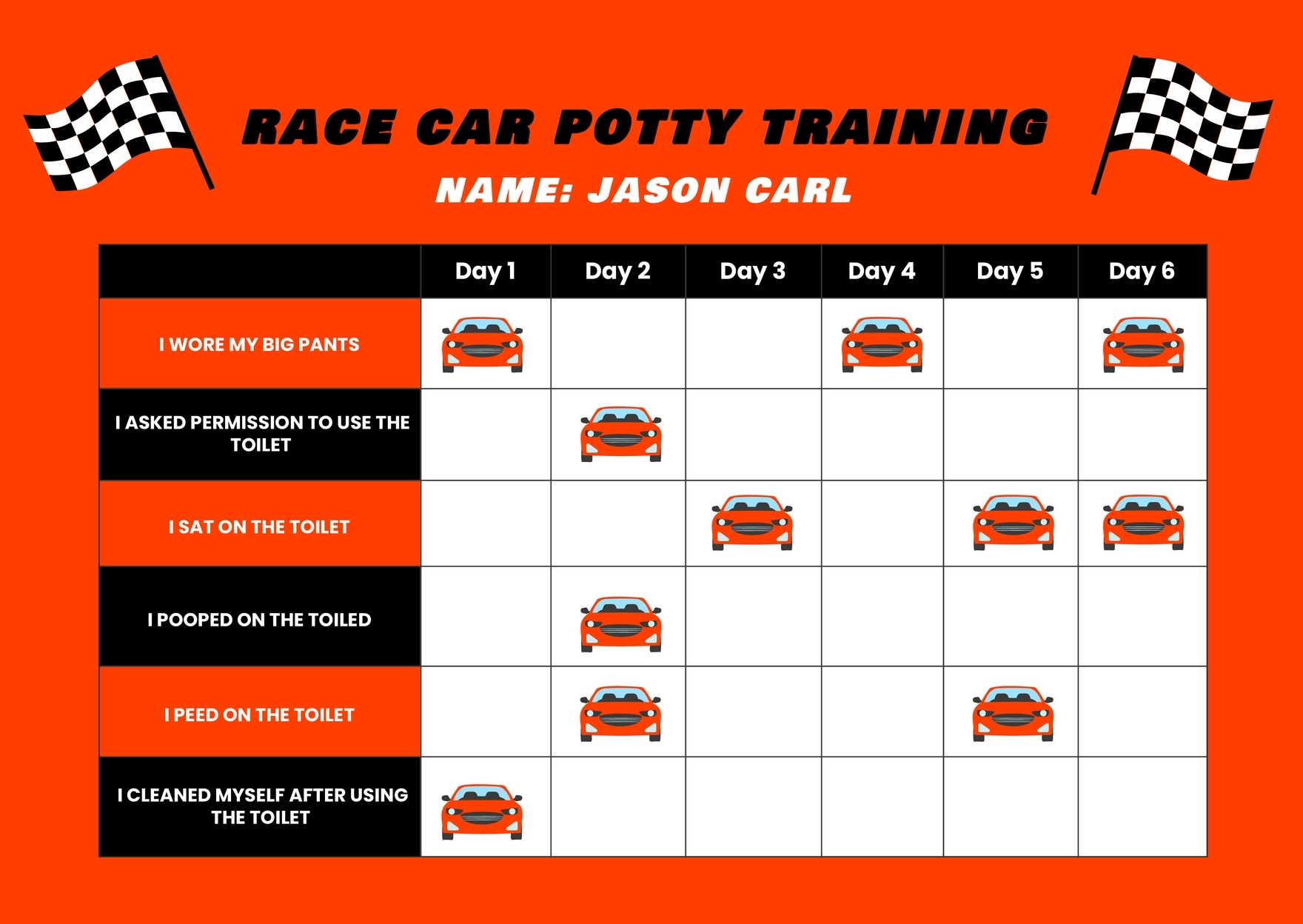 RACE CAR POTTY TRAINING

NAME: JASON CARL

| | Day 1 | Day 2 | Day 3 | Day 4 | Day 5 | Day 6 |
|---|---|---|---|---|---|---|
| I WORE MY BIG PANTS | | | | | | |
| I ASKED PERMISSION TO USE THE TOILET | | | | | | |
| I SAT ON THE TOILET | | | | | | |
| I POOPED ON THE TOILED | | | | | | |
| I PEED ON THE TOILET | | | | | | |
| I CLEANED MYSELF AFTER USING THE TOILET | | | | | | |